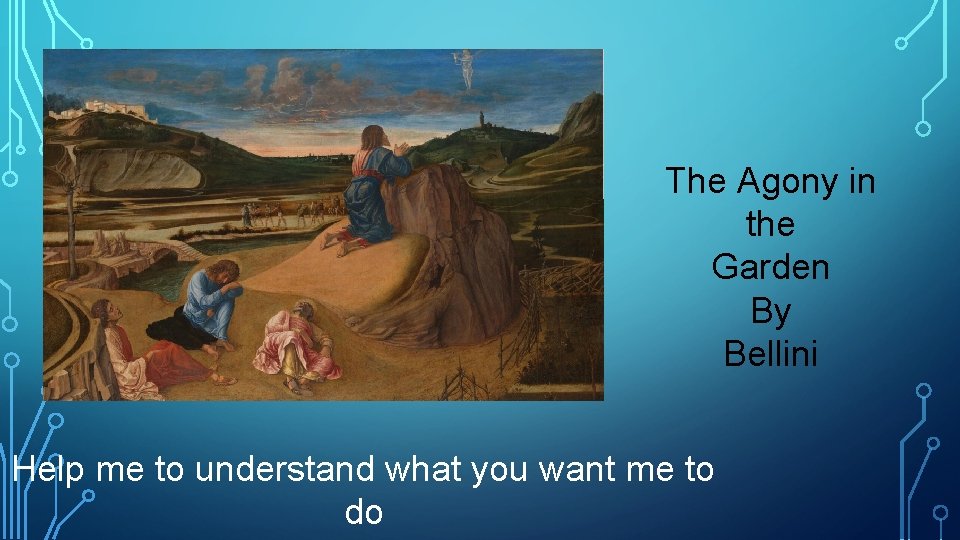 The Agony in the Garden
By
Bellini

Help me to understand what you want me to do